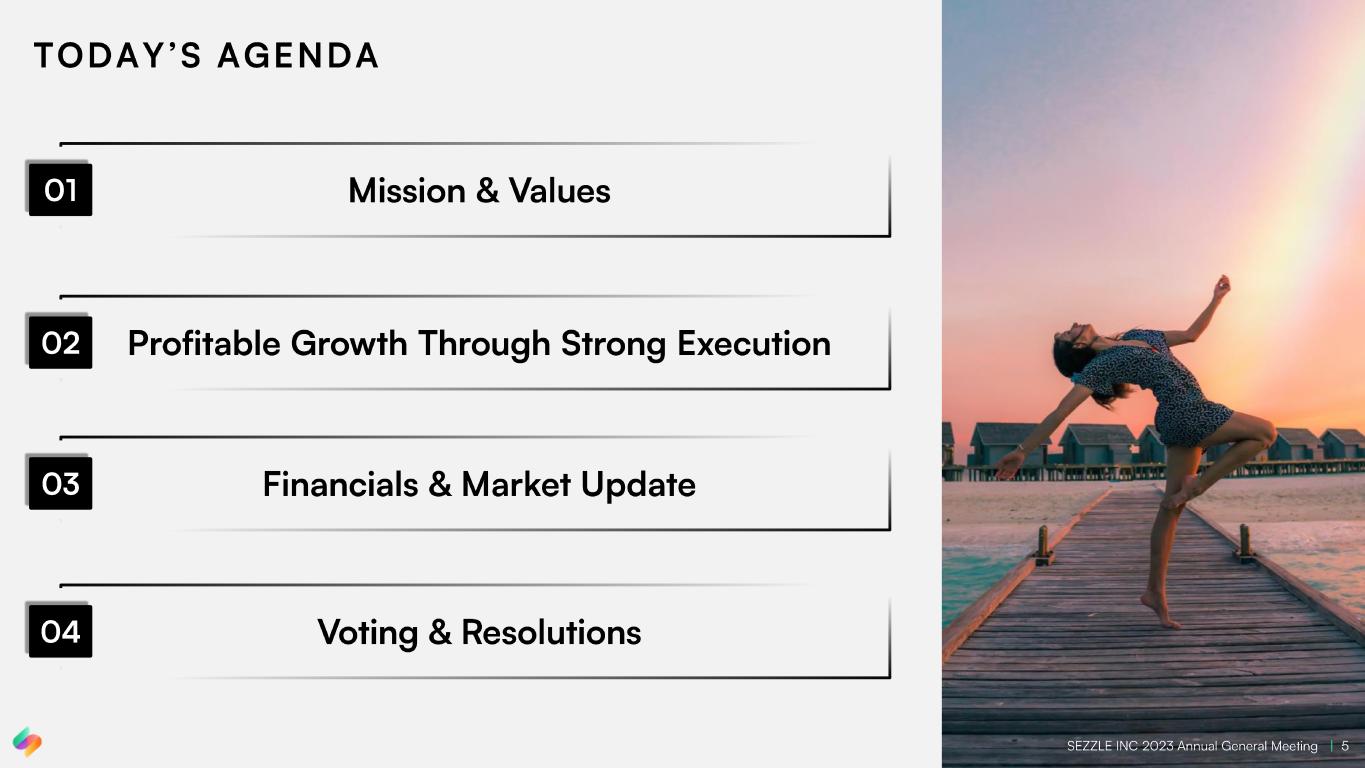 TODAY'S AGENDA

01 Mission & Values

02 Profitable Growth Through Strong Execution

03 Financials & Market Update

04 Voting & Resolutions

SEZZLE INC 2023 Annual General Meeting | 5